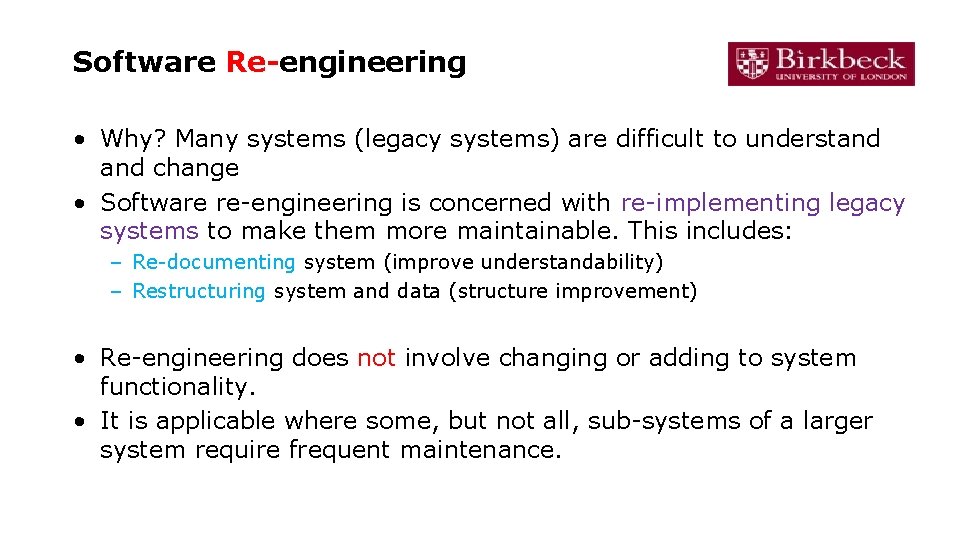 Software Re-engineering

Birkbeck
UNIVERSITY OF LONDON

• Why? Many systems (legacy systems) are difficult to understand and change
• Software re-engineering is concerned with re-implementing legacy systems to make them more maintainable. This includes:
– Re-documenting system (improve understandability)
– Restructuring system and data (structure improvement)

• Re-engineering does not involve changing or adding to system functionality.
• It is applicable where some, but not all, sub-systems of a larger system require frequent maintenance.